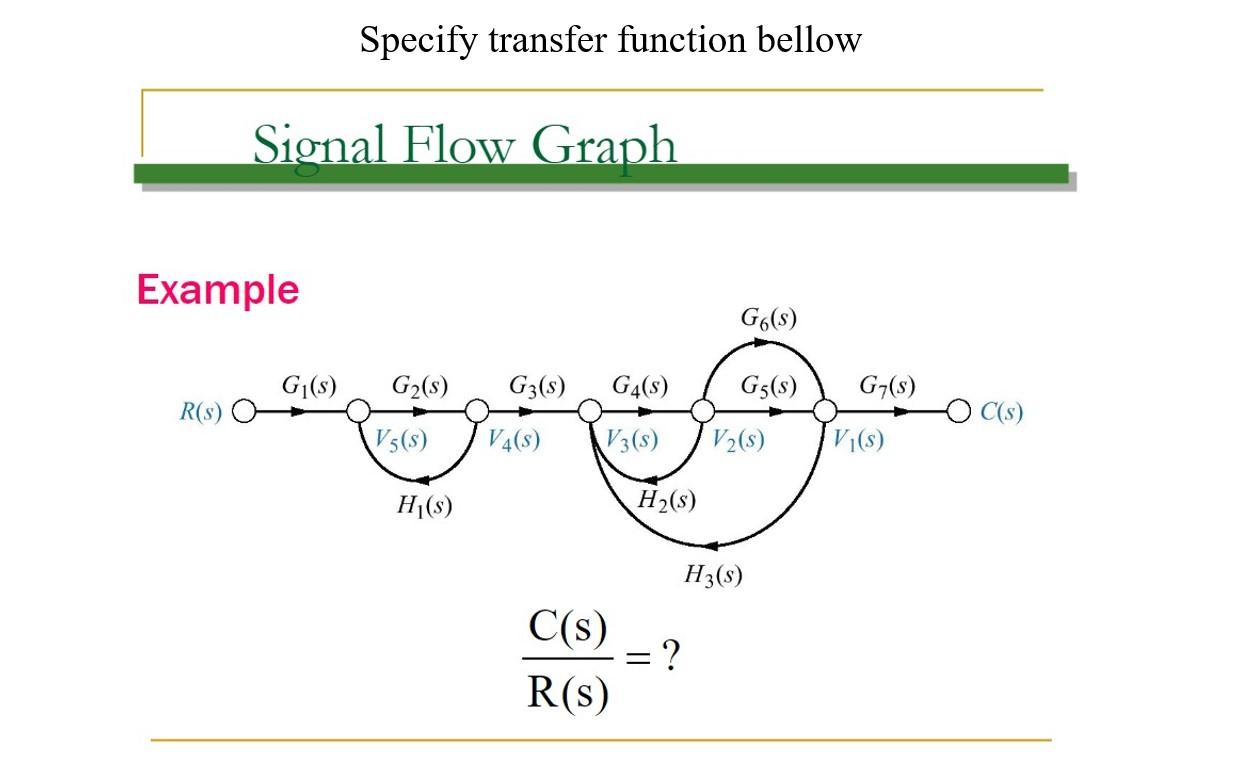 Specify transfer function bellow

Signal Flow Graph

Example

$G_6(s)$

$R(s)$ $G_1(s)$ $G_2(s)$ $G_3(s)$ $G_4(s)$ $G_5(s)$ $G_7(s)$ $C(s)$

$V_5(s)$ $V_4(s)$ $V_3(s)$ $V_2(s)$ $V_1(s)$

$H_1(s)$ $H_2(s)$

$H_3(s)$

$\frac{C(s)}{R(s)} = ?$